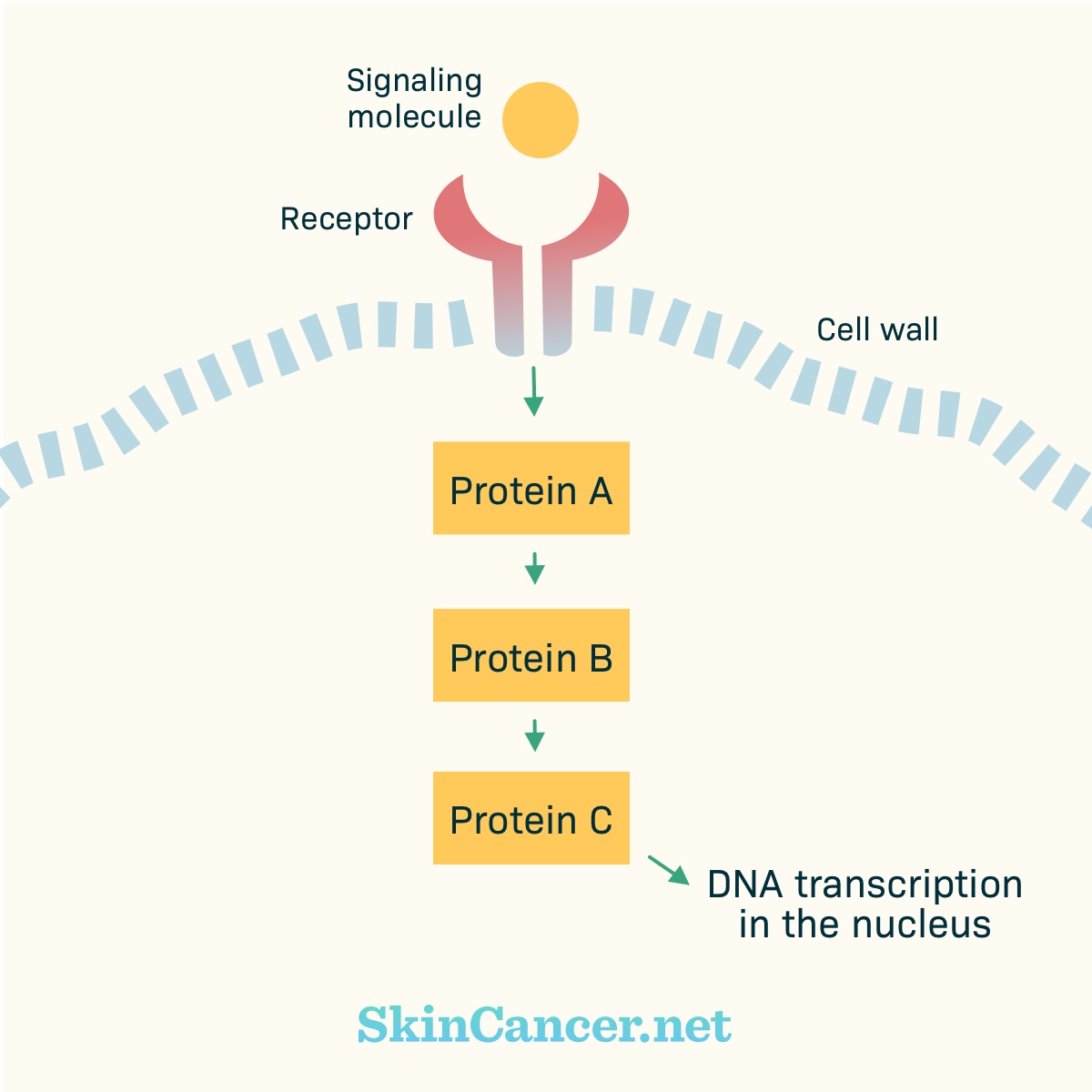 Signaling molecule

Receptor

Cell wall

Protein A

Protein B

Protein C

DNA transcription in the nucleus

SkinCancer.net